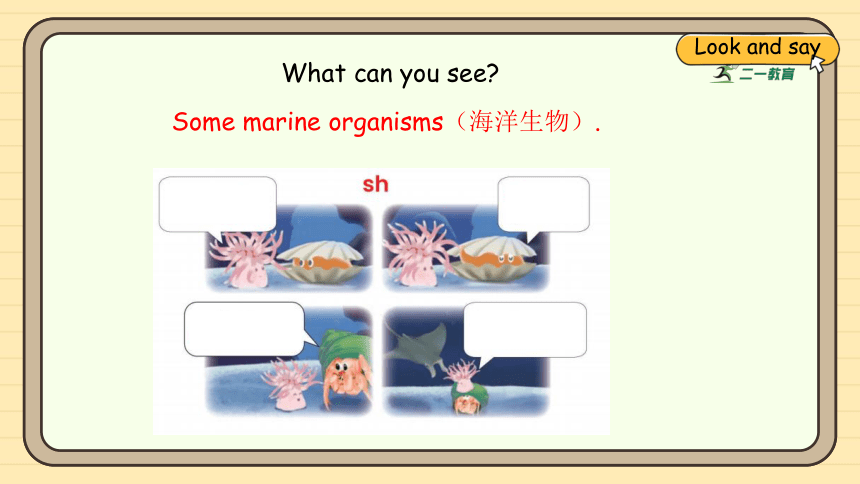 Look and say

二一教育

What can you see?

Some marine organisms（海洋生物）.

sh